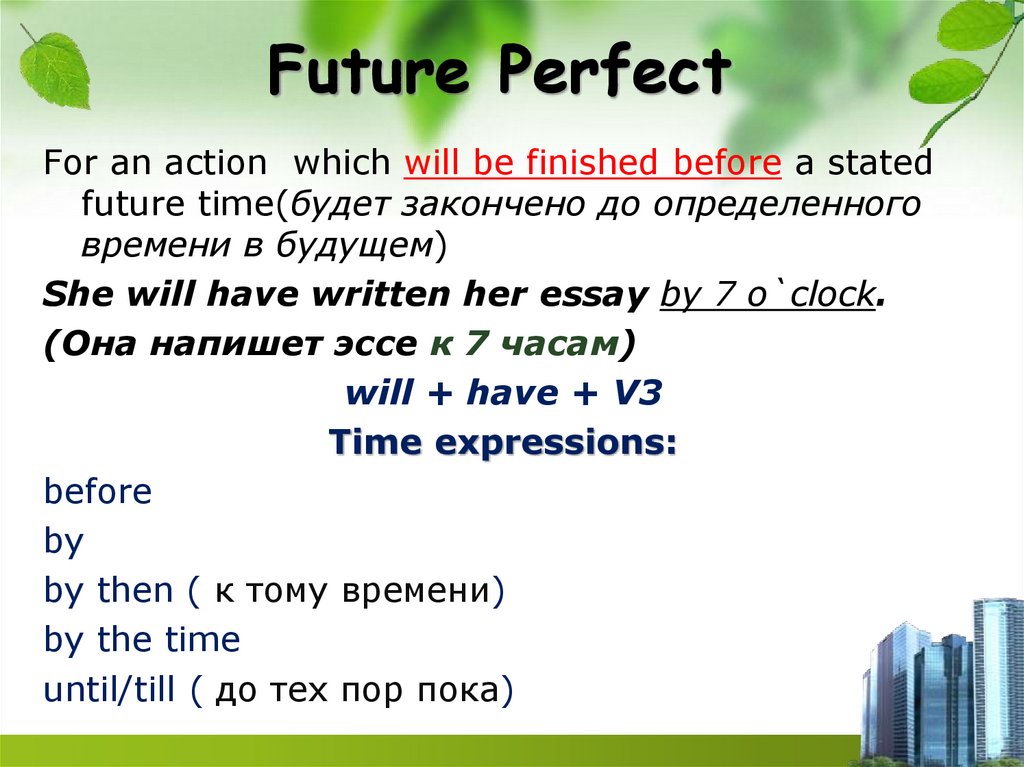 Future Perfect

For an action which will be finished before a stated future time(будет закончено до определенного времени в будущем)

She will have written her essay by 7 o`clock.

(Она напишет эссе к 7 часам)

will + have + V3

Time expressions:

before

by

by then ( к тому времени)

by the time

until/till ( до тех пор пока)